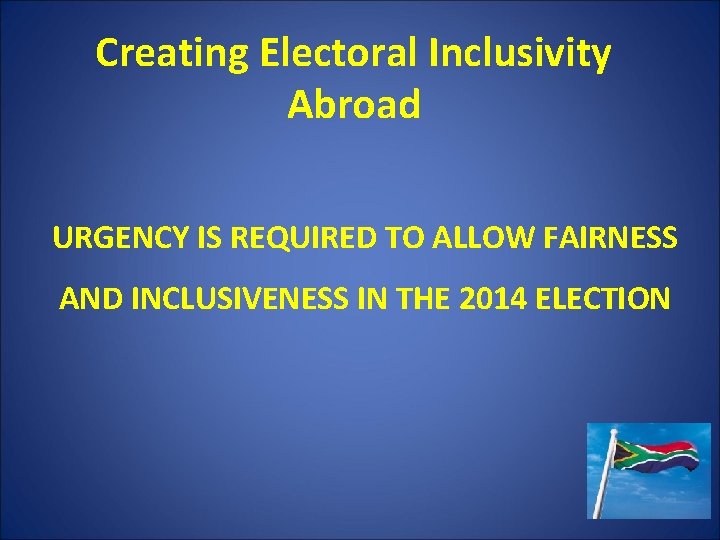 Creating Electoral Inclusivity Abroad

URGENCY IS REQUIRED TO ALLOW FAIRNESS AND INCLUSIVENESS IN THE 2014 ELECTION